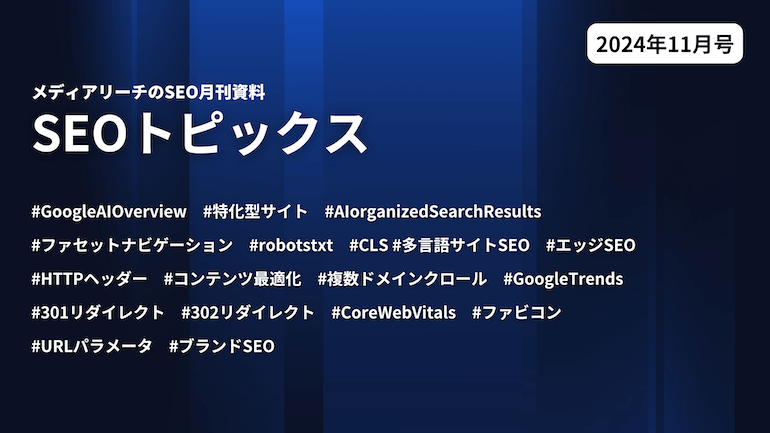 2024年11月号

メディアリーチのSEO月刊資料

SEOトピックス

#GoogleAIOverview #特化型サイト #AIorganizedSearchResults
#ファセットナビゲーション #robotstxt #CLS #多言語サイトSEO #エッジSEO
#HTTPヘッダー #コンテンツ最適化 #複数ドメインクロール #GoogleTrends
#301リダイレクト #302リダイレクト #CoreWebVitals #ファビコン
#URLパラメータ #ブランドSEO